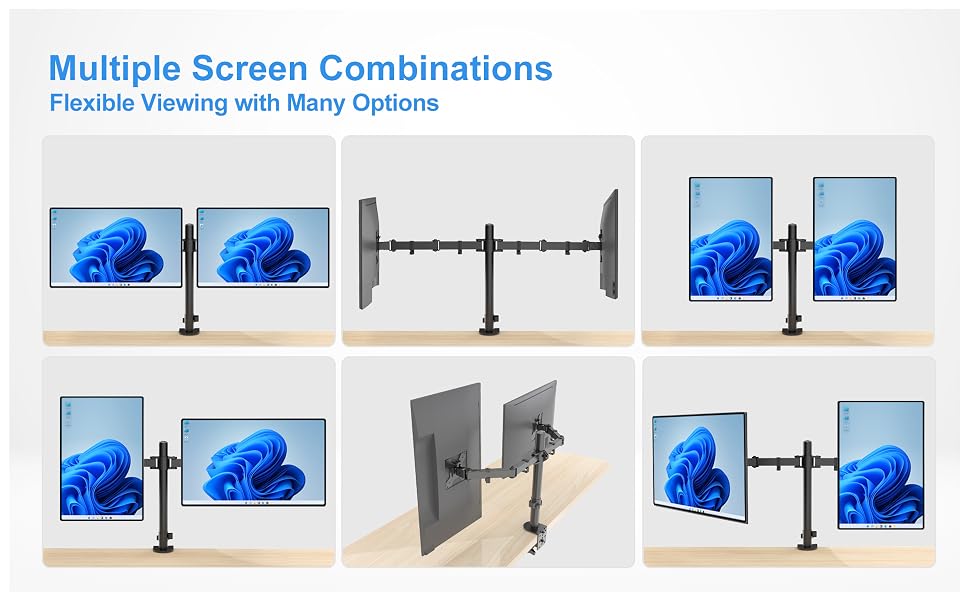 Multiple Screen Combinations
Flexible Viewing with Many Options